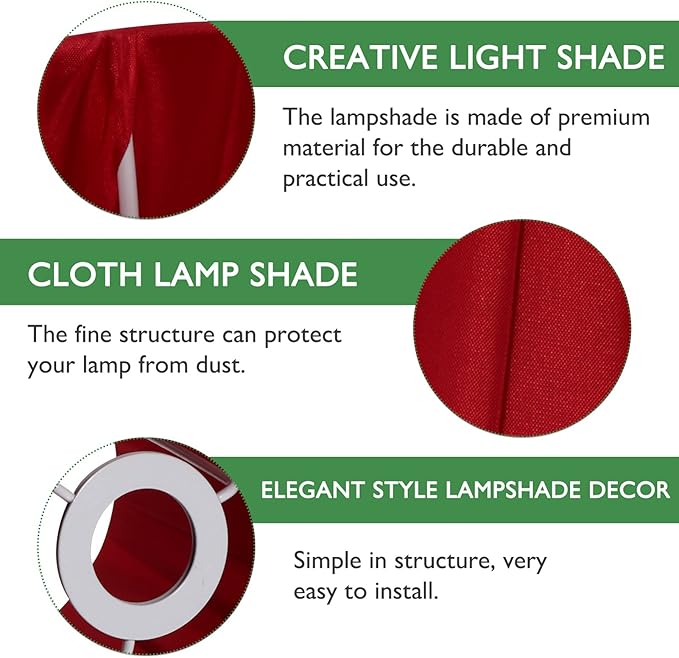 CREATIVE LIGHT SHADE

The lampshade is made of premium material for the durable and practical use.

CLOTH LAMP SHADE

The fine structure can protect your lamp from dust.

ELEGANT STYLE LAMPSHADE DECOR

Simple in structure, very easy to install.